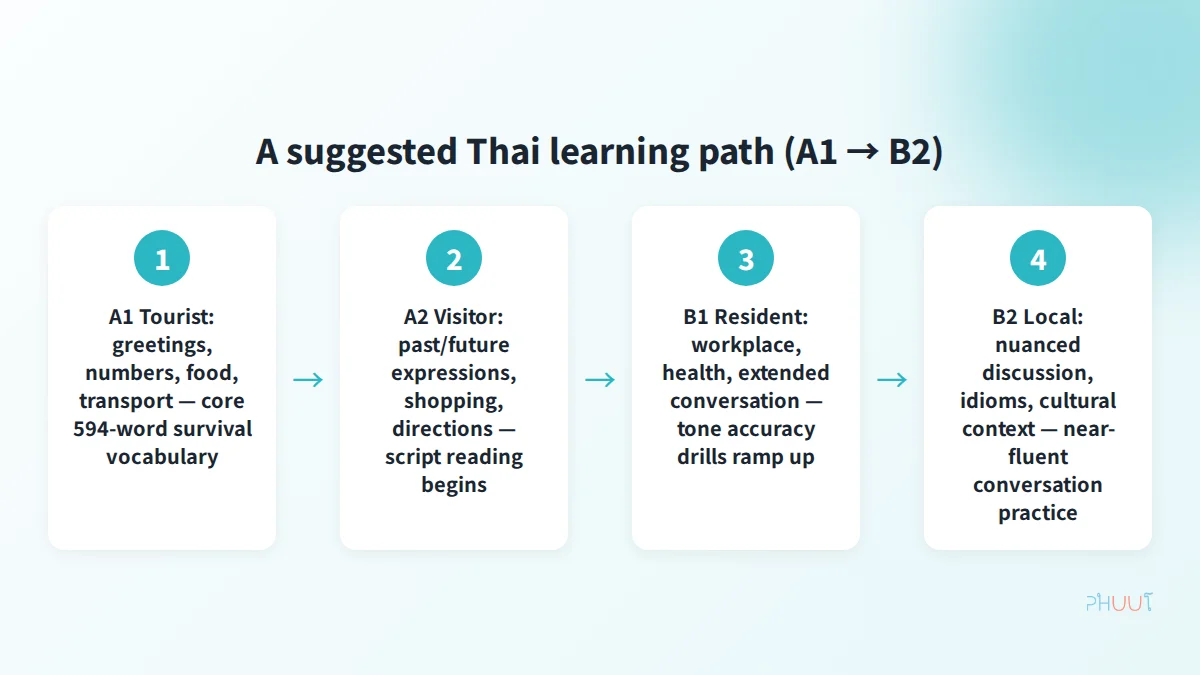 A suggested Thai learning path (A1 → B2)

1

A1 Tourist: greetings, numbers, food, transport — core 594-word survival vocabulary

→

2

A2 Visitor: past/future expressions, shopping, directions — script reading begins

→

3

B1 Resident: workplace, health, extended conversation — tone accuracy drills ramp up

→

4

B2 Local: nuanced discussion, idioms, cultural context — near-fluent conversation practice

PHUUT